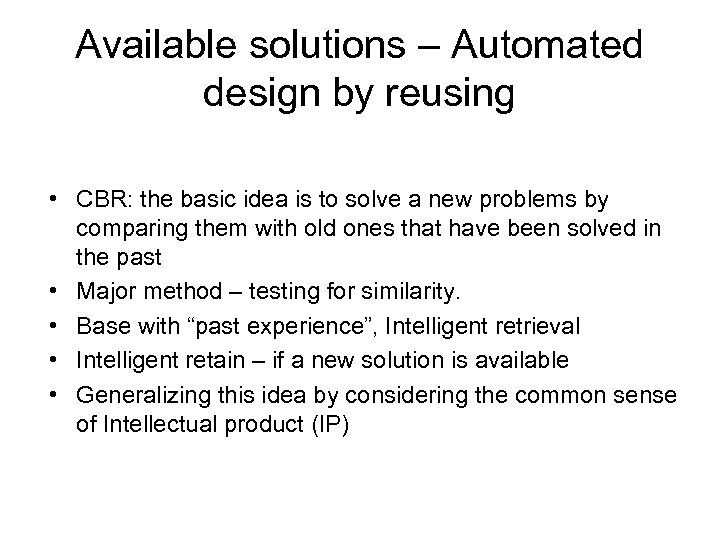 Available solutions – Automated design by reusing

• CBR: the basic idea is to solve a new problems by comparing them with old ones that have been solved in the past
• Major method – testing for similarity.
• Base with “past experience”, Intelligent retrieval
• Intelligent retain – if a new solution is available
• Generalizing this idea by considering the common sense of Intellectual product (IP)